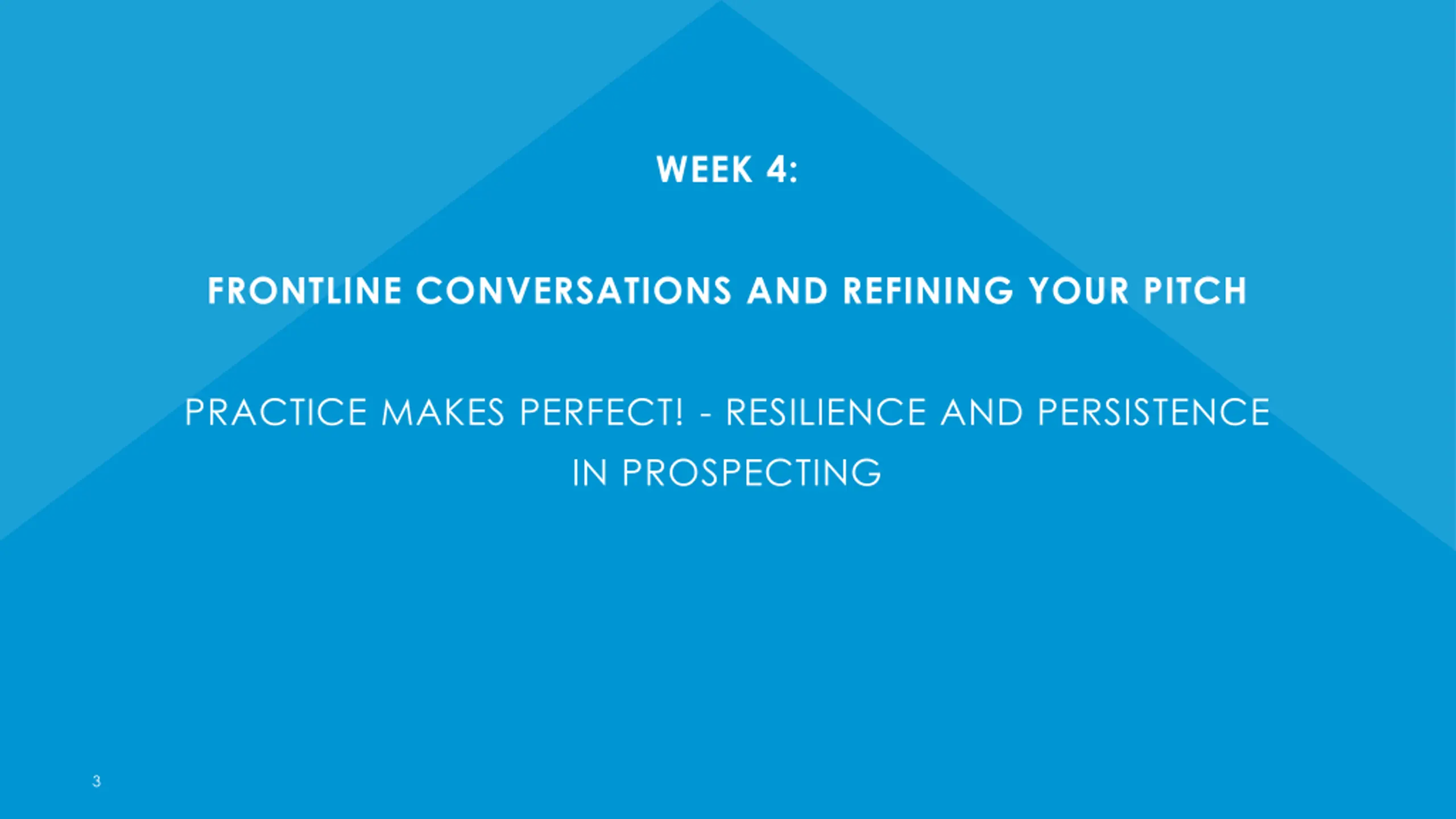 WEEK 4:

FRONTLINE CONVERSATIONS AND REFINING YOUR PITCH

PRACTICE MAKES PERFECT! - RESILIENCE AND PERSISTENCE IN PROSPECTING

3